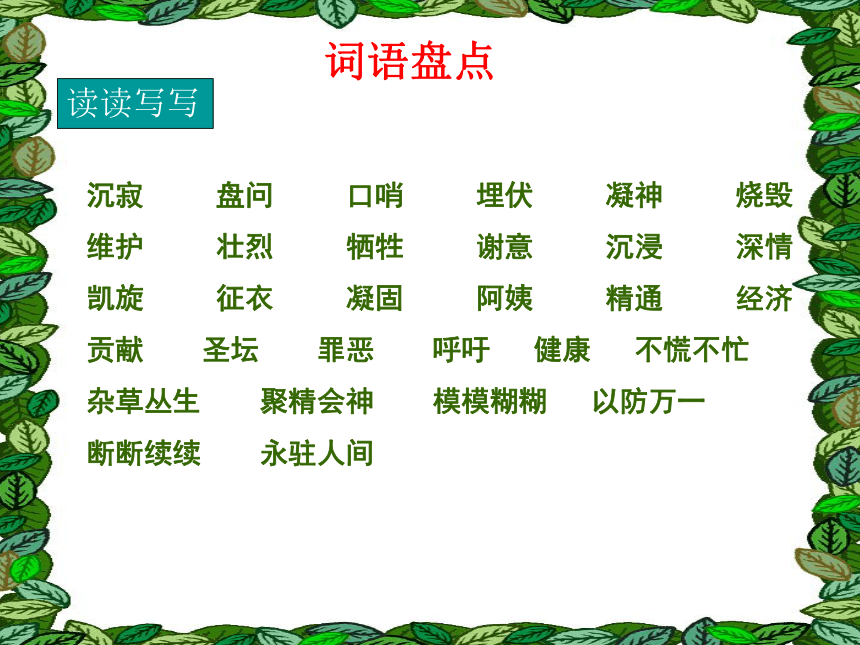 词语盘点

读读写写

沉寂 盘问 口哨 埋伏 凝神 烧毁
维护 壮烈 牺牲 谢意 沉浸 深情
凯旋 征衣 凝固 阿姨 精通 经济
贡献 圣坛 罪恶 呼吁 健康 不慌不忙
杂草丛生 聚精会神 模模糊糊 以防万一
断断续续 永驻人间